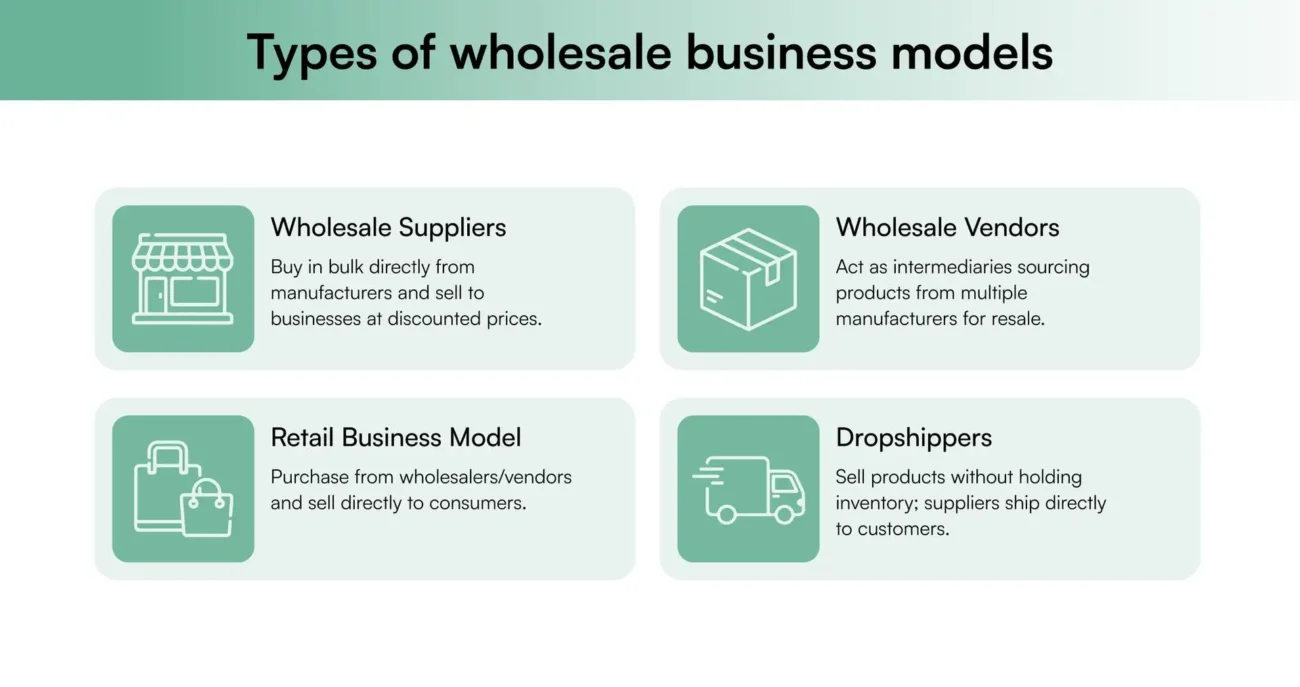 Types of wholesale business models

Wholesale Suppliers
Buy in bulk directly from manufacturers and sell to businesses at discounted prices.

Wholesale Vendors
Act as intermediaries sourcing products from multiple manufacturers for resale.

Retail Business Model
Purchase from wholesalers/vendors and sell directly to consumers.

Dropshippers
Sell products without holding inventory; suppliers ship directly to customers.